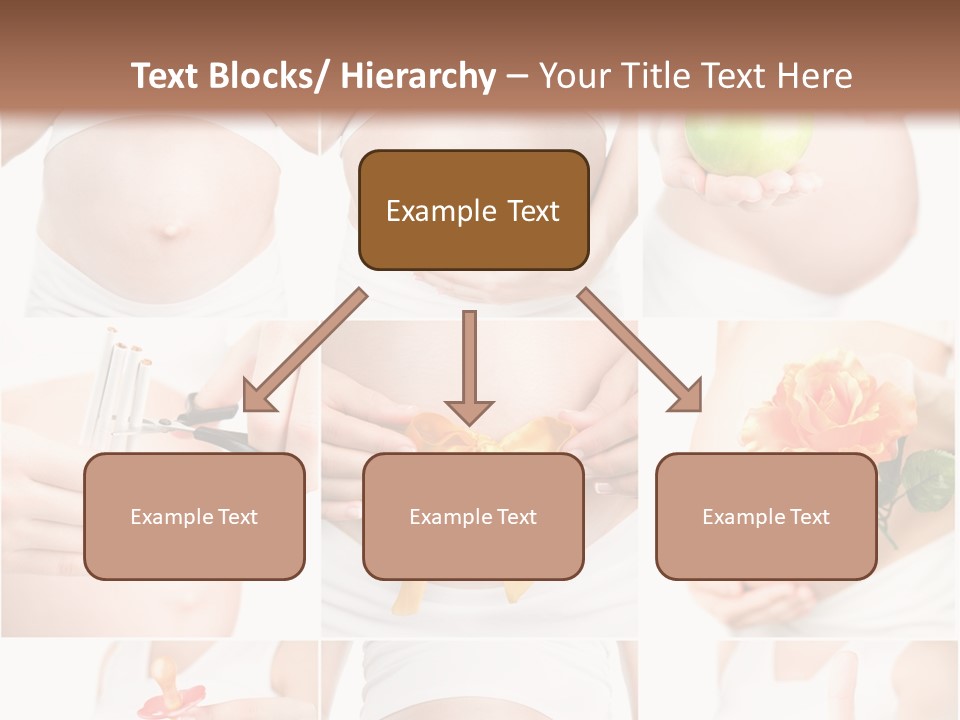 Text Blocks/ Hierarchy – Your Title Text Here

Example Text

Example Text

Example Text

Example Text